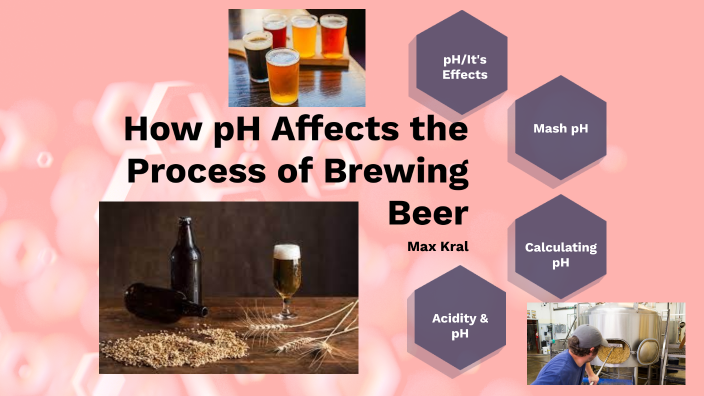 How pH Affects the Process of Brewing Beer

Max Kral

pH/It's Effects

Mash pH

Calculating pH

Acidity & pH